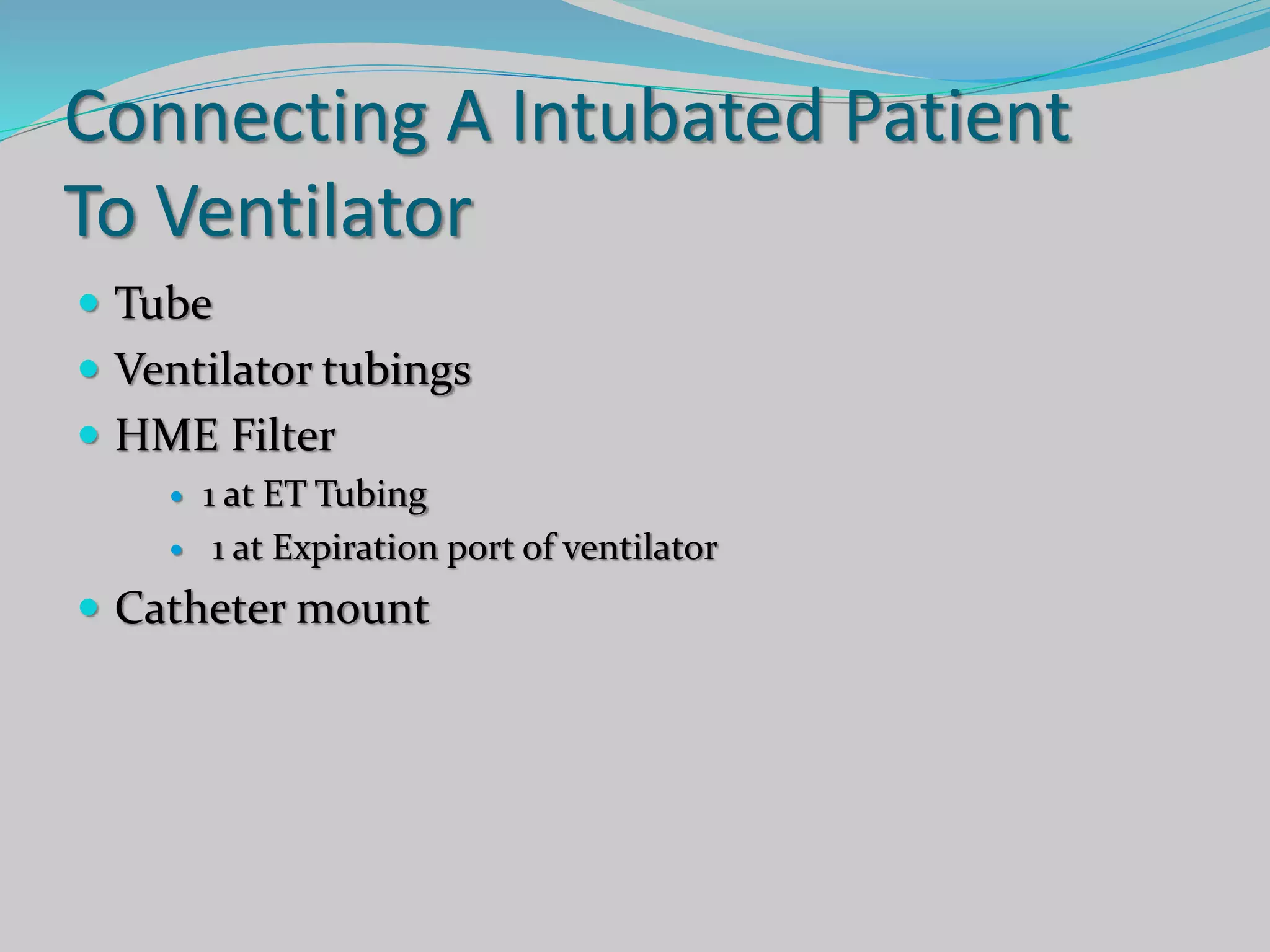 Connecting A Intubated Patient To Ventilator

- Tube
- Ventilator tubings
- HME Filter
  - 1 at ET Tubing
  - 1 at Expiration port of ventilator
- Catheter mount